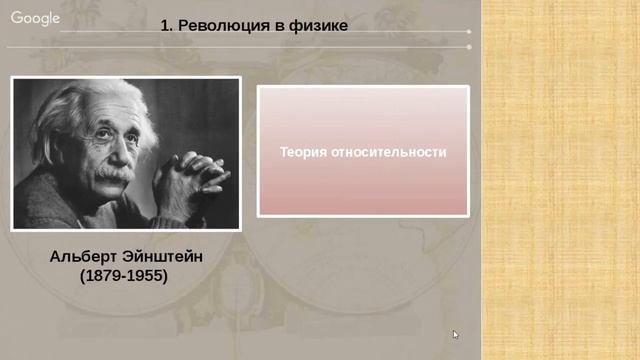 Google

1. Революция в физике

Теория относительности

Альберт Эйнштейн
(1879-1955)